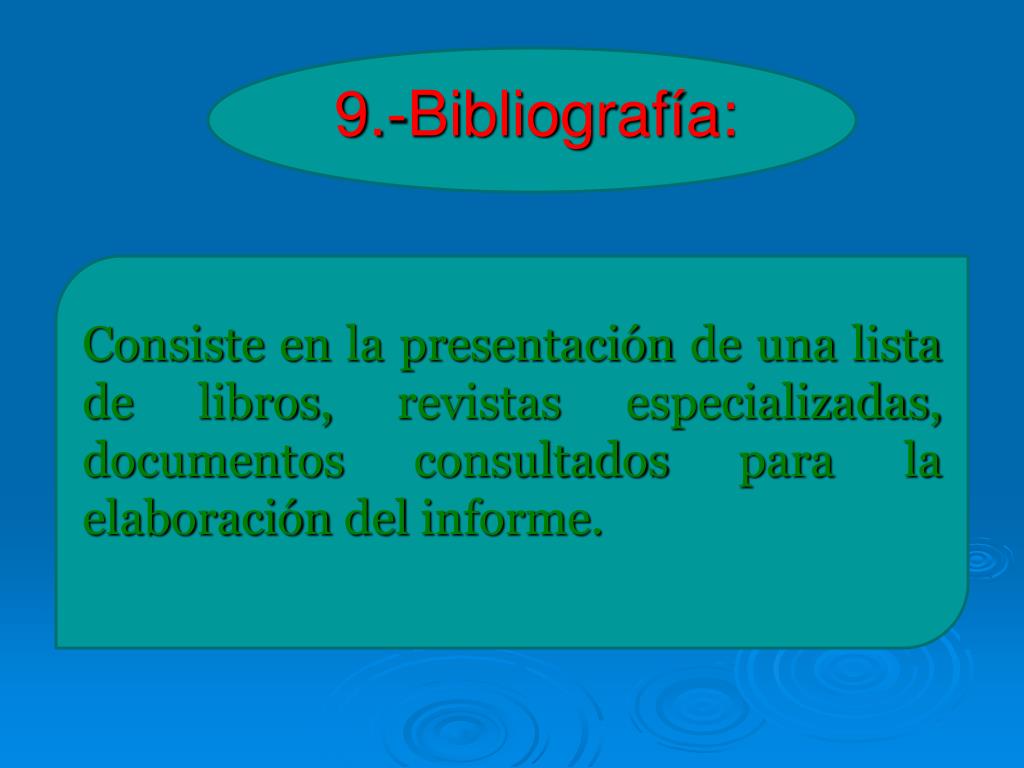 9.-Bibliografía:

Consiste en la presentación de una lista de libros, revistas especializadas, documentos consultados para la elaboración del informe.